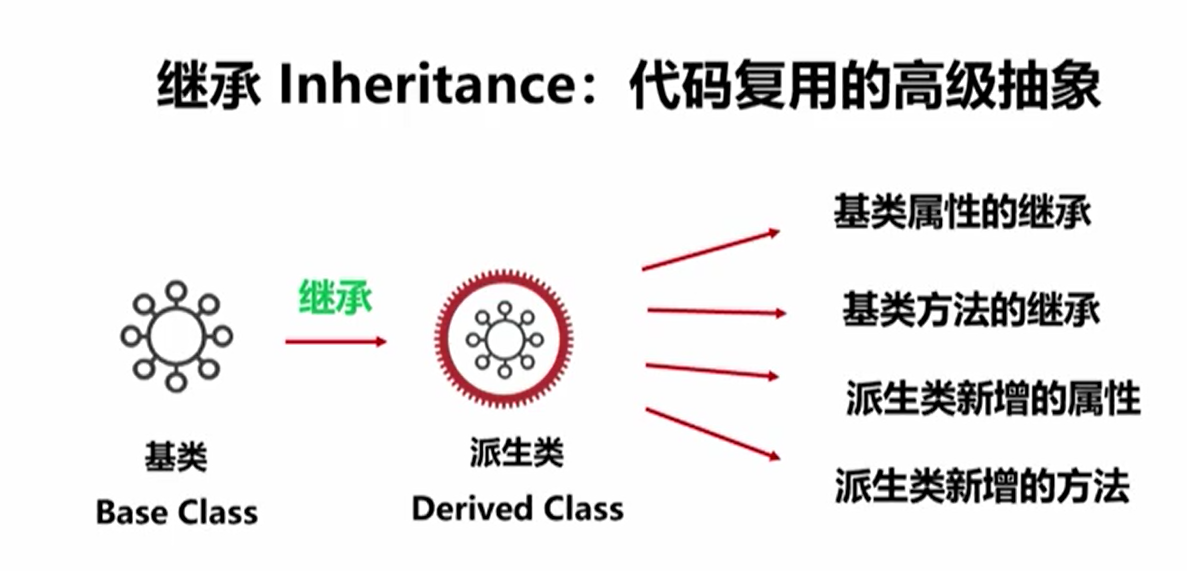 继承 Inheritance：代码复用的高级抽象

继承

基类
Base Class

派生类
Derived Class

基类属性的继承

基类方法的继承

派生类新增的属性

派生类新增的方法